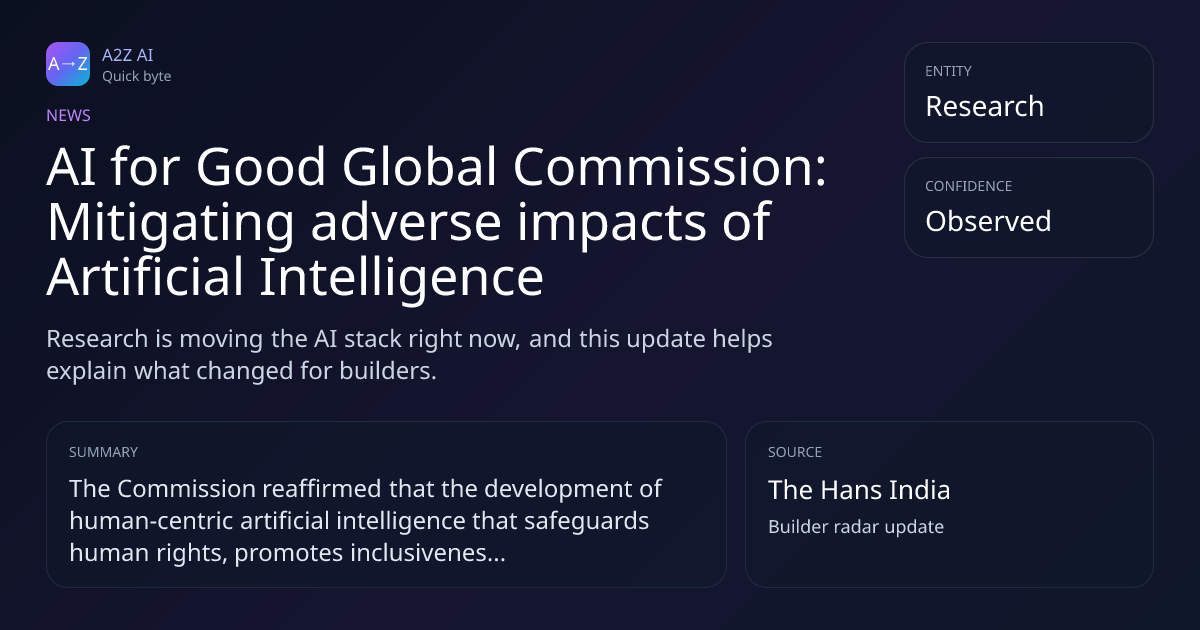 A→Z

A2Z AI
Quick byte

NEWS

AI for Good Global Commission: Mitigating adverse impacts of Artificial Intelligence

Research is moving the AI stack right now, and this update helps explain what changed for builders.

ENTITY
Research

CONFIDENCE
Observed

SUMMARY
The Commission reaffirmed that the development of human-centric artificial intelligence that safeguards human rights, promotes inclusivenes...

SOURCE
The Hans India
Builder radar update